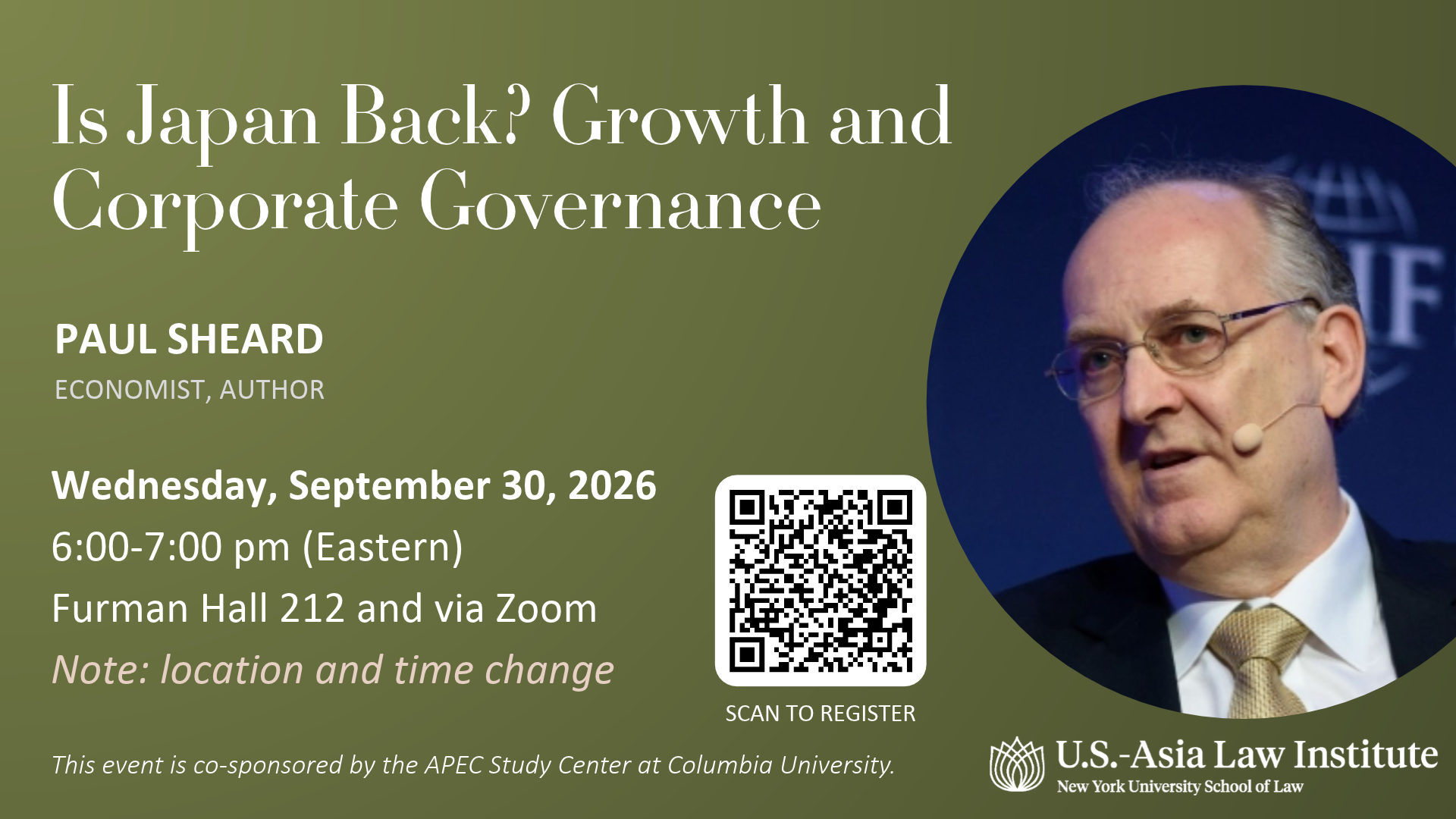 Is Japan Back? Growth and Corporate Governance

PAUL SHEARD
ECONOMIST, AUTHOR

Wednesday, September 30, 2026
6:00-7:00 pm (Eastern)
Furman Hall 212 and via Zoom
Note: location and time change

SCAN TO REGISTER

This event is co-sponsored by the APEC Study Center at Columbia University.

U.S.-Asia Law Institute
New York University School of Law